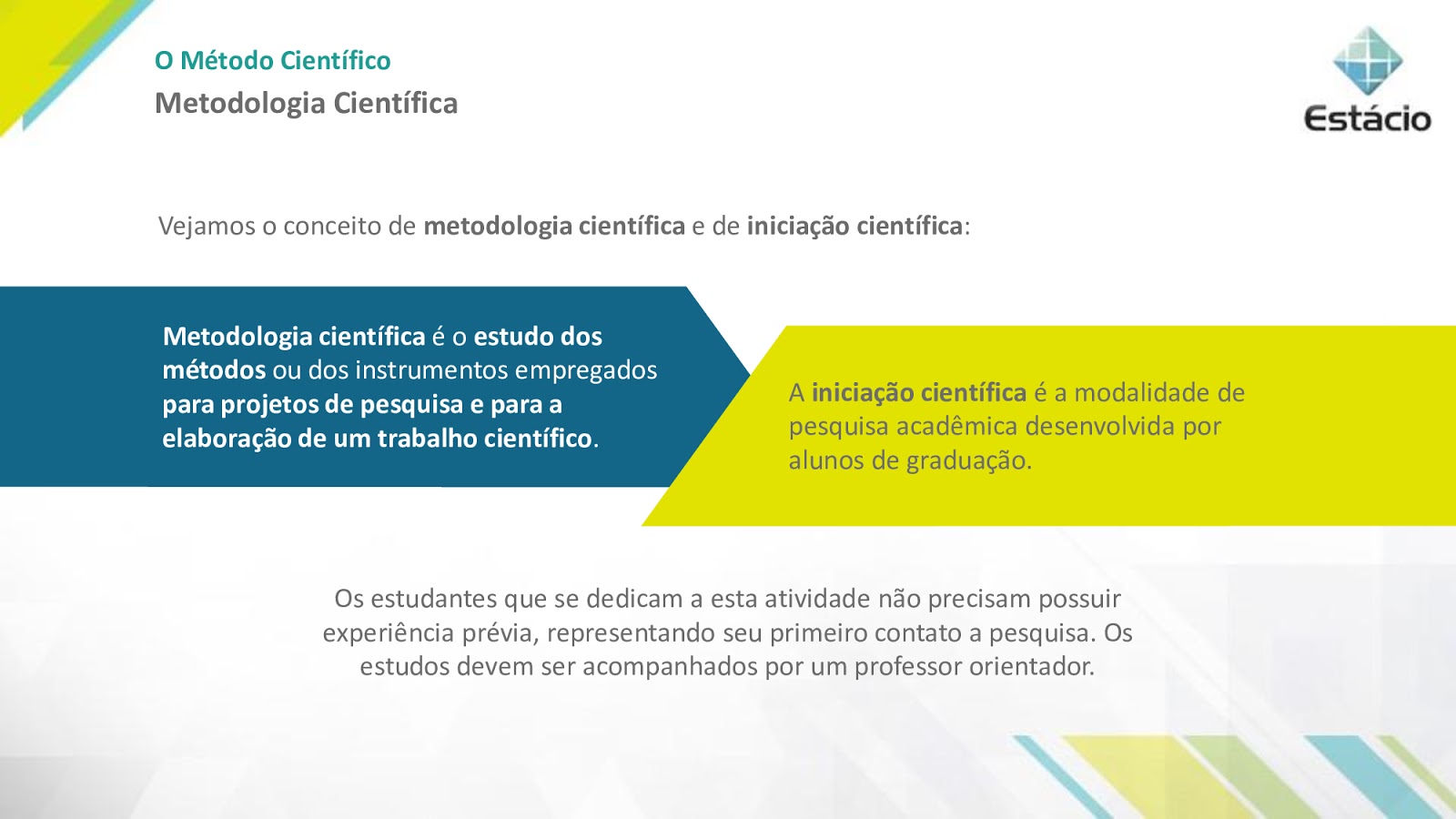 O Método Científico
Metodologia Científica

Estácio

Vejamos o conceito de metodologia científica e de iniciação científica:

Metodologia científica é o estudo dos métodos ou dos instrumentos empregados para projetos de pesquisa e para a elaboração de um trabalho científico.

A iniciação científica é a modalidade de pesquisa acadêmica desenvolvida por alunos de graduação.

Os estudantes que se dedicam a esta atividade não precisam possuir experiência prévia, representando seu primeiro contato a pesquisa. Os estudos devem ser acompanhados por um professor orientador.